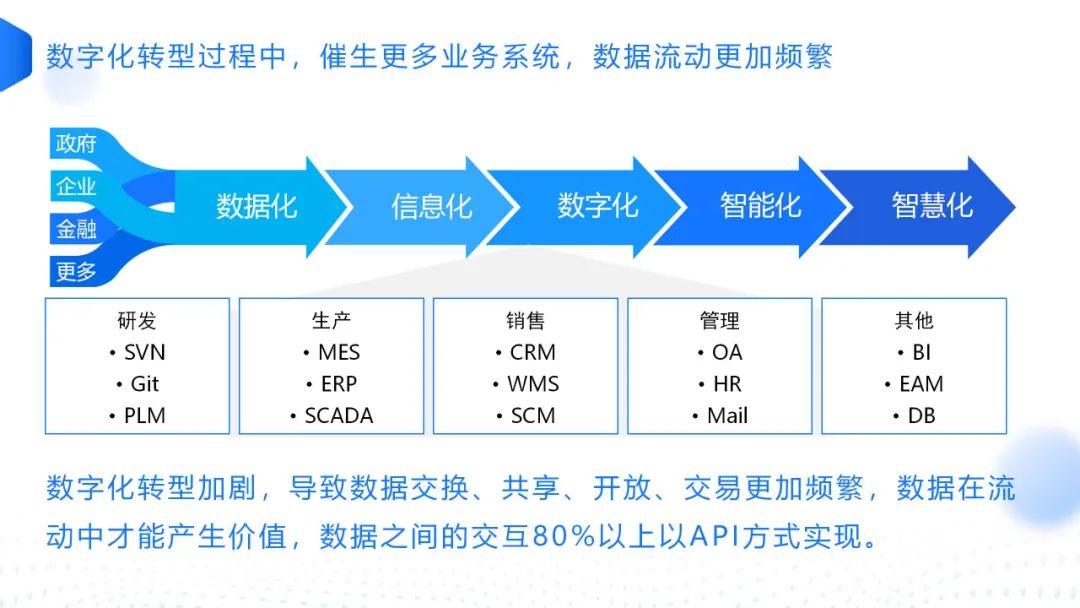 数字化转型过程中，催生更多业务系统，数据流动更加频繁

政府
企业
金融
更多

数据化
信息化
数字化
智能化
智慧化

研发
• SVN
• Git
• PLM

生产
• MES
• ERP
• SCADA

销售
• CRM
• WMS
• SCM

管理
• OA
• HR
• Mail

其他
• BI
• EAM
• DB

数字化转型加剧，导致数据交换、共享、开放、交易更加频繁，数据在流动中才能产生价值，数据之间的交互80%以上以API方式实现。